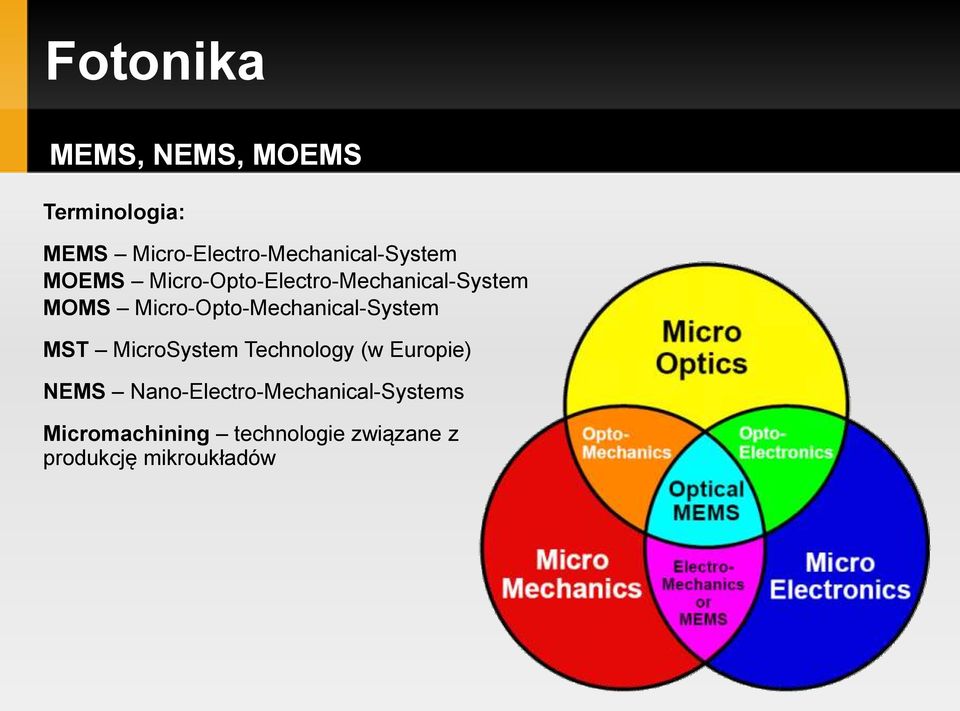 Fotonika

MEMS, NEMS, MOEMS

Terminologia:

MEMS – Micro-Electro-Mechanical-System
MOEMS – Micro-Opto-Electro-Mechanical-System
MOMS – Micro-Opto-Mechanical-System

MST – MicroSystem Technology (w Europie)

NEMS – Nano-Electro-Mechanical-Systems

Micromachining – technologie związane z produkcję mikroukładów

Micro Optics

Opto-Mechanics

Opto-Electronics

Optical MEMS

Micro Mechanics

Electro-Mechanics or MEMS

Micro Electronics